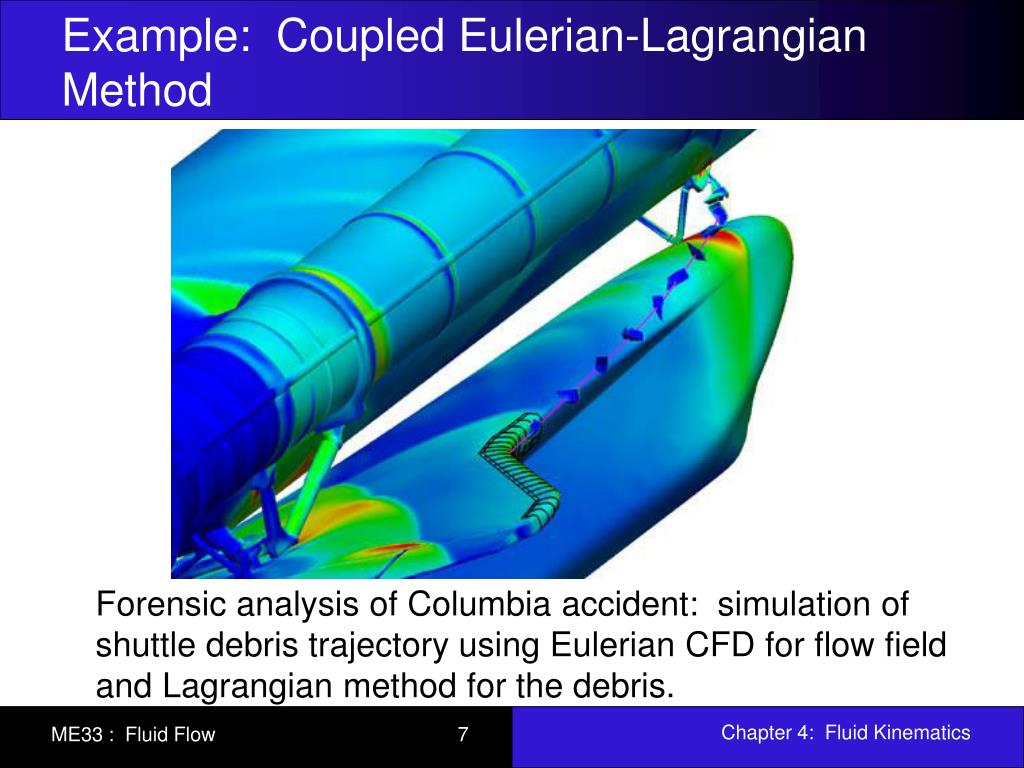 Example: Coupled Eulerian-Lagrangian Method

Forensic analysis of Columbia accident: simulation of shuttle debris trajectory using Eulerian CFD for flow field and Lagrangian method for the debris.

ME33 : Fluid Flow

7

Chapter 4: Fluid Kinematics